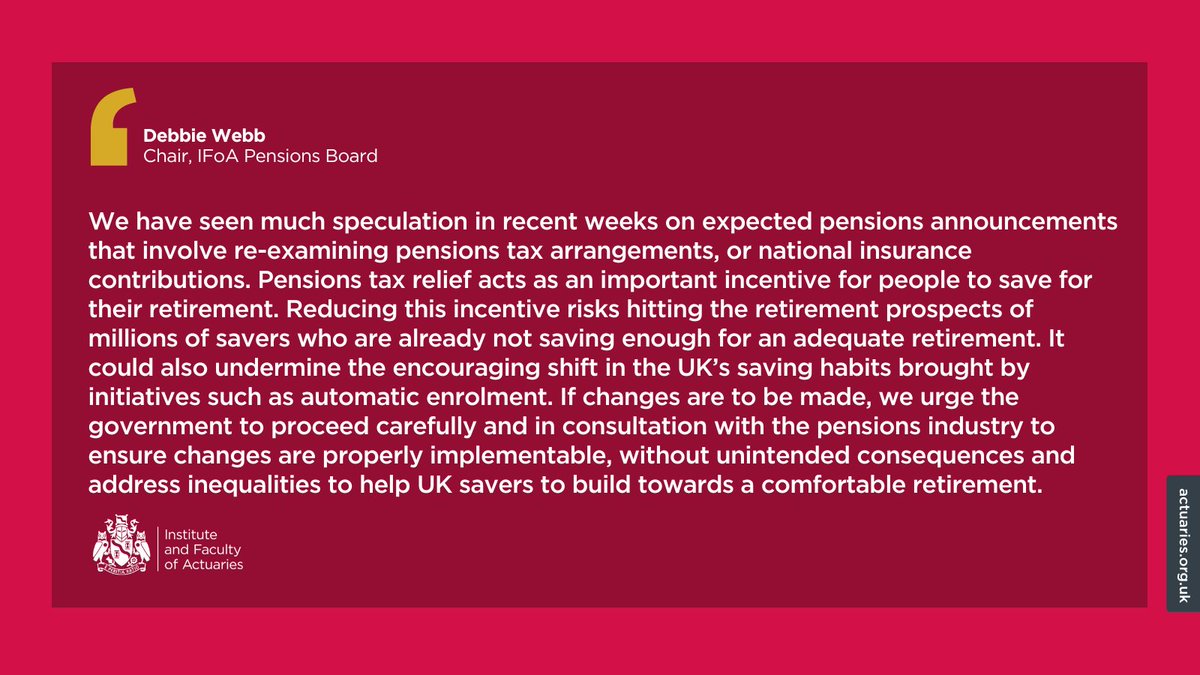 Debbie Webb
Chair, IFoA Pensions Board

We have seen much speculation in recent weeks on expected pensions announcements that involve re-examining pensions tax arrangements, or national insurance contributions. Pensions tax relief acts as an important incentive for people to save for their retirement. Reducing this incentive risks hitting the retirement prospects of millions of savers who are already not saving enough for an adequate retirement. It could also undermine the encouraging shift in the UK's saving habits brought by initiatives such as automatic enrolment. If changes are to be made, we urge the government to proceed carefully and in consultation with the pensions industry to ensure changes are properly implementable, without unintended consequences and address inequalities to help UK savers to build towards a comfortable retirement.

Institute and Faculty of Actuaries

actuaries.org.uk